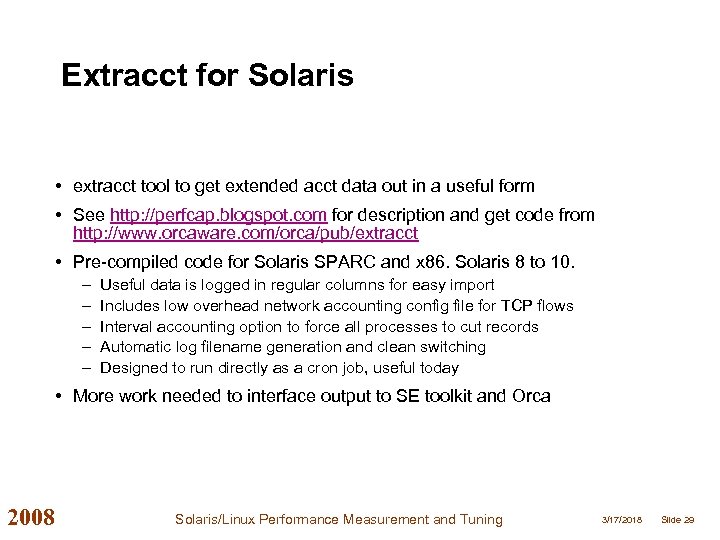 Extracct for Solaris

• extracct tool to get extended acct data out in a useful form
• See http://perfcap.blogspot.com for description and get code from http://www.orcaware.com/orca/pub/extracct
• Pre-compiled code for Solaris SPARC and x86. Solaris 8 to 10.
– Useful data is logged in regular columns for easy import
– Includes low overhead network accounting config file for TCP flows
– Interval accounting option to force all processes to cut records
– Automatic log filename generation and clean switching
– Designed to run directly as a cron job, useful today
• More work needed to interface output to SE toolkit and Orca

2008 Solaris/Linux Performance Measurement and Tuning 3/17/2018 Slide 29